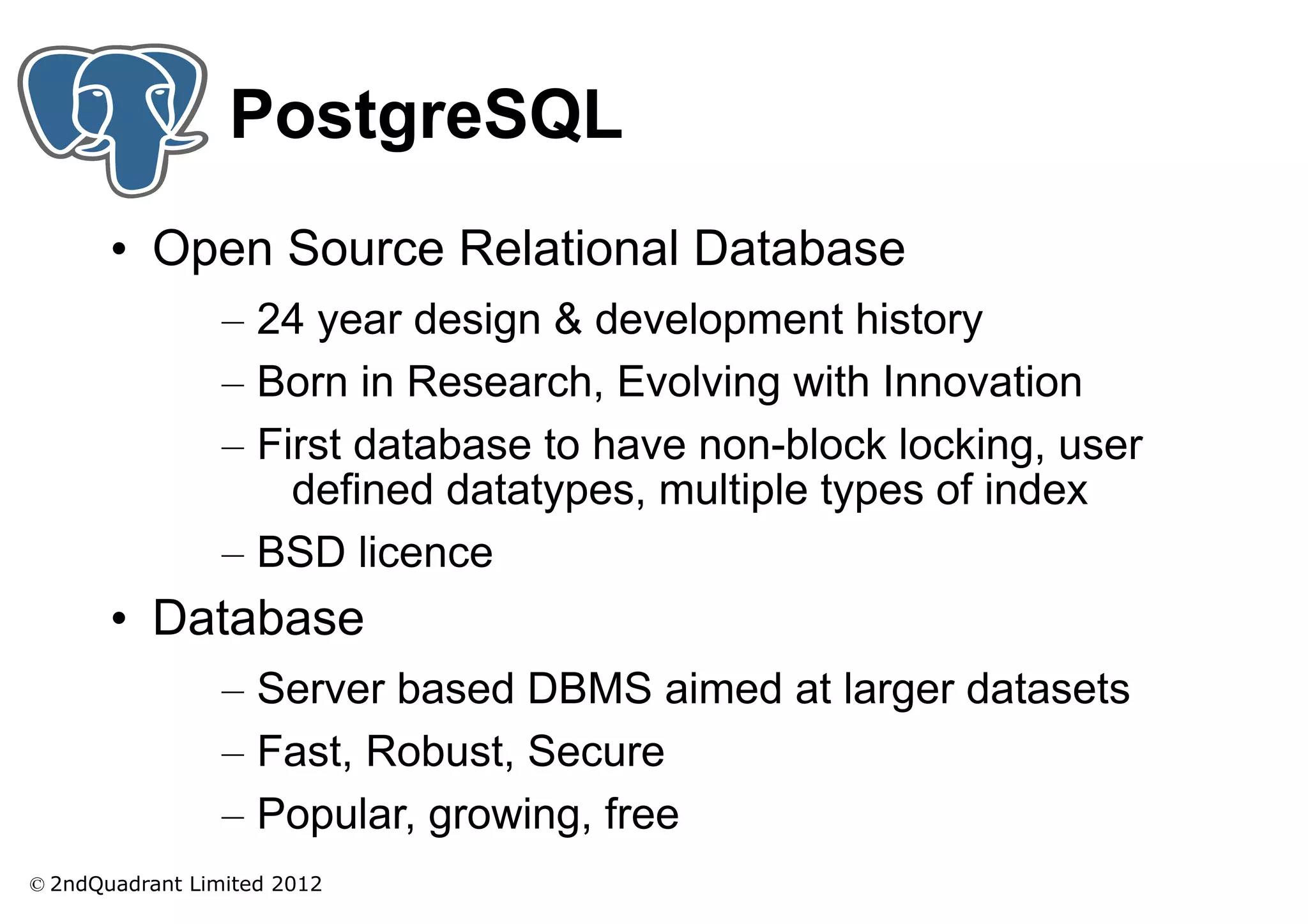 PostgreSQL

• Open Source Relational Database

– 24 year design & development history

– Born in Research, Evolving with Innovation

– First database to have non-block locking, user defined datatypes, multiple types of index

– BSD licence

• Database

– Server based DBMS aimed at larger datasets

– Fast, Robust, Secure

– Popular, growing, free

© 2ndQuadrant Limited 2012